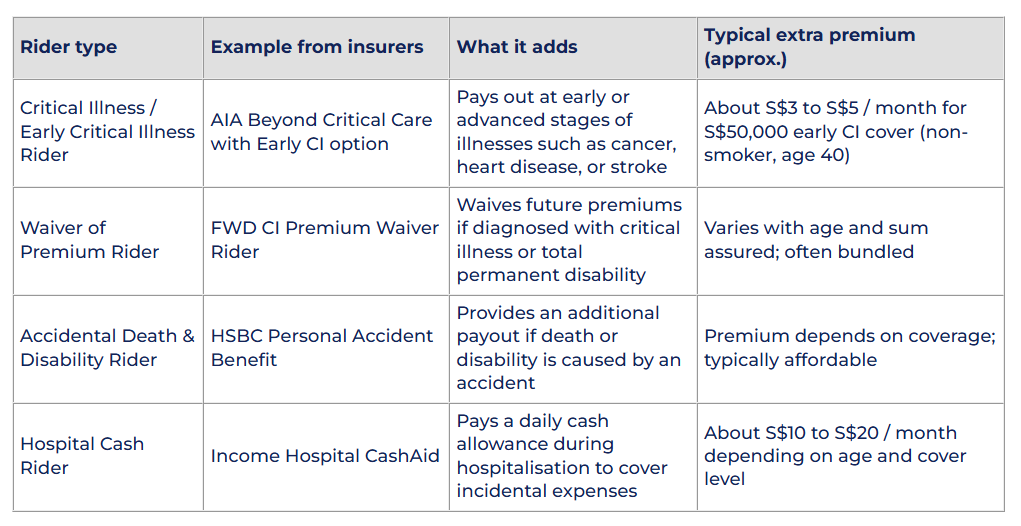 | Rider type | Example from insurers | What it adds | Typical extra premium (approx.) |
|---|---|---|---|
| Critical Illness / Early Critical Illness Rider | AIA Beyond Critical Care with Early CI option | Pays out at early or advanced stages of illnesses such as cancer, heart disease, or stroke | About S\$3 to S\$5 / month for S\$50,000 early CI cover (non-smoker, age 40) |
| Waiver of Premium Rider | FWD CI Premium Waiver Rider | Waives future premiums if diagnosed with critical illness or total permanent disability | Varies with age and sum assured; often bundled |
| Accidental Death & Disability Rider | HSBC Personal Accident Benefit | Provides an additional payout if death or disability is caused by an accident | Premium depends on coverage; typically affordable |
| Hospital Cash Rider | Income Hospital CashAid | Pays a daily cash allowance during hospitalisation to cover incidental expenses | About S\$10 to S\$20 / month depending on age and cover level |